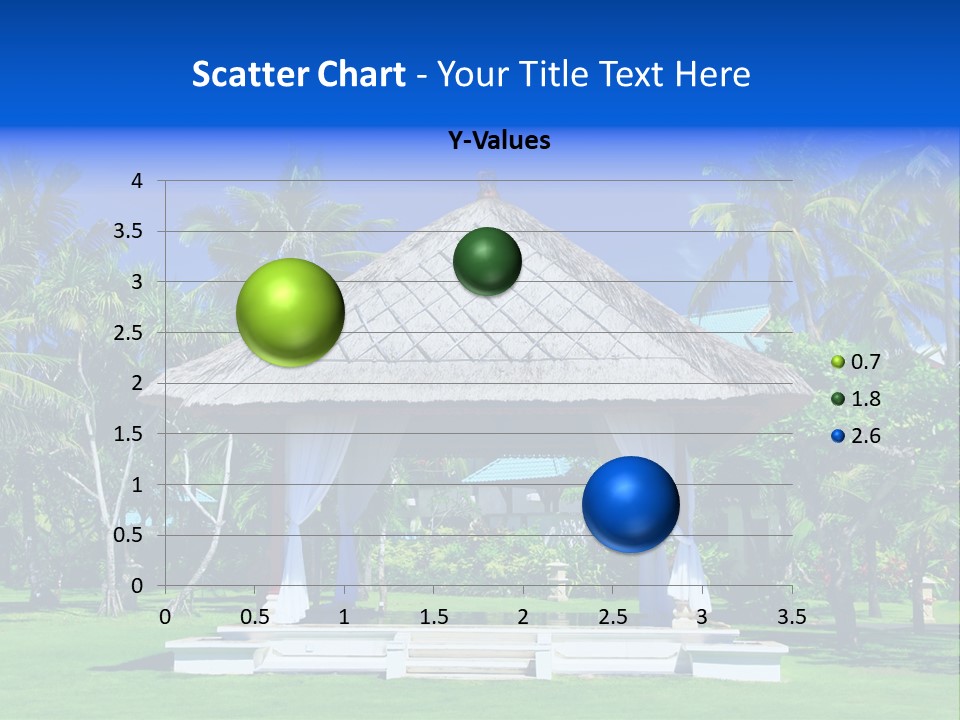 Scatter Chart - Your Title Text Here

Y-Values

4
3.5
3
2.5
2
1.5
1
0.5
0

0 0.5 1 1.5 2 2.5 3 3.5

0.7
1.8
2.6